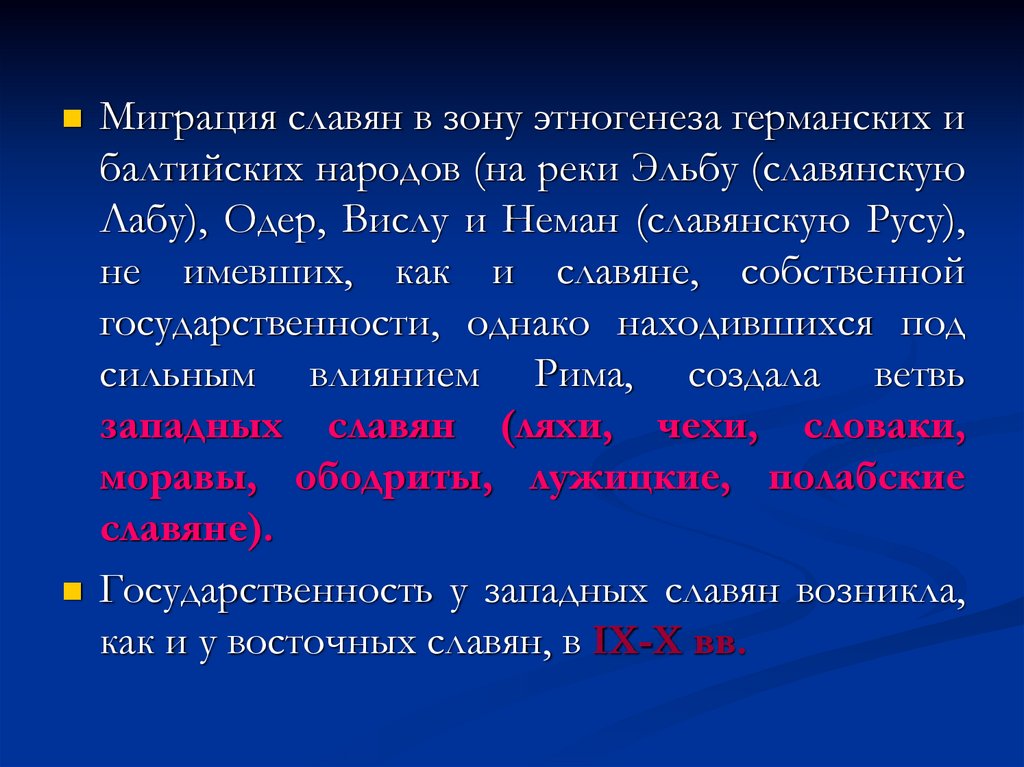 Миграция славян в зону этногенеза германских и балтийских народов (на реки Эльбу (славянскую Лабу), Одер, Вислу и Неман (славянскую Русу), не имевших, как и славяне, собственной государственности, однако находившихся под сильным влиянием Рима, создала ветвь западных славян (ляхи, чехи, словаки, моравы, ободриты, лужицкие, полабские славяне).

Государственность у западных славян возникла, как и у восточных славян, в IX-X вв.